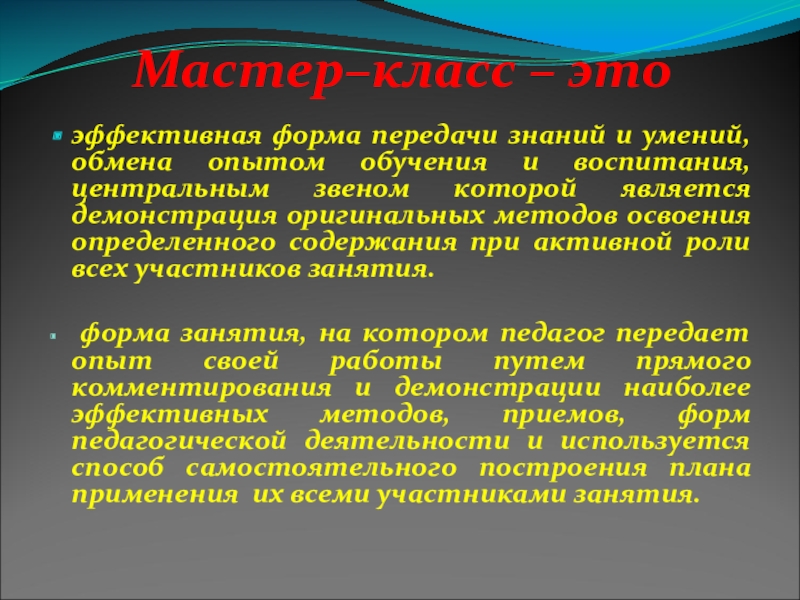 Мастер–класс – это

эффективная форма передачи знаний и умений, обмена опытом обучения и воспитания, центральным звеном которой является демонстрация оригинальных методов освоения определенного содержания при активной роли всех участников занятия.

форма занятия, на котором педагог передает опыт своей работы путем прямого комментирования и демонстрации наиболее эффективных методов, приемов, форм педагогической деятельности и используется способ самостоятельного построения плана применения их всеми участниками занятия.